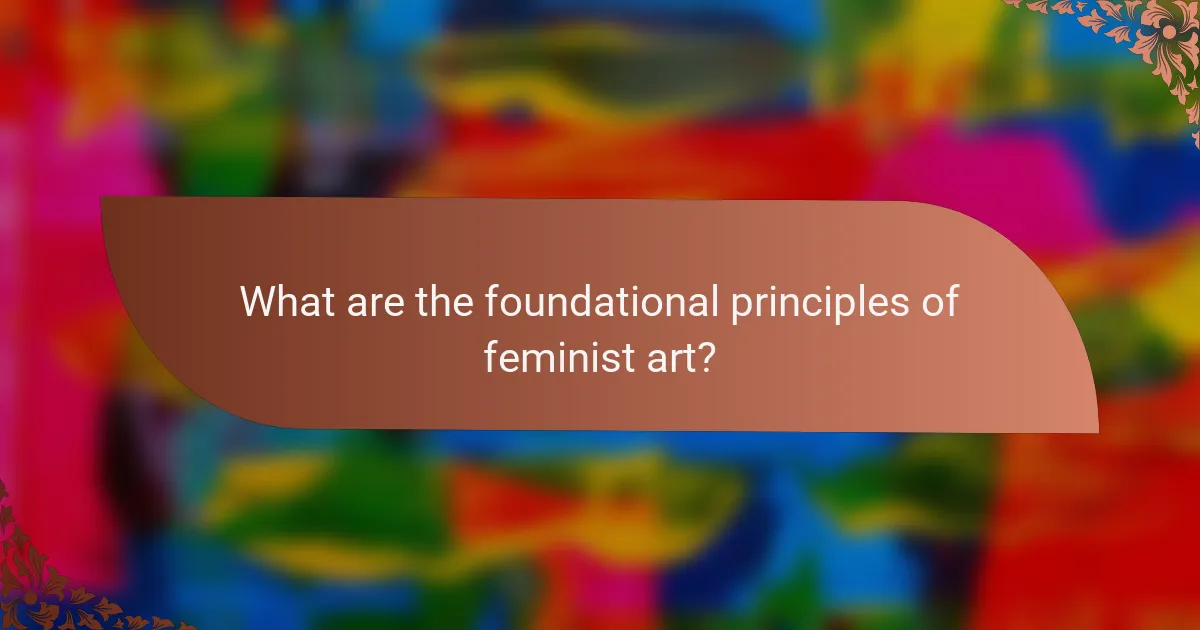 What are the foundational principles of feminist art?